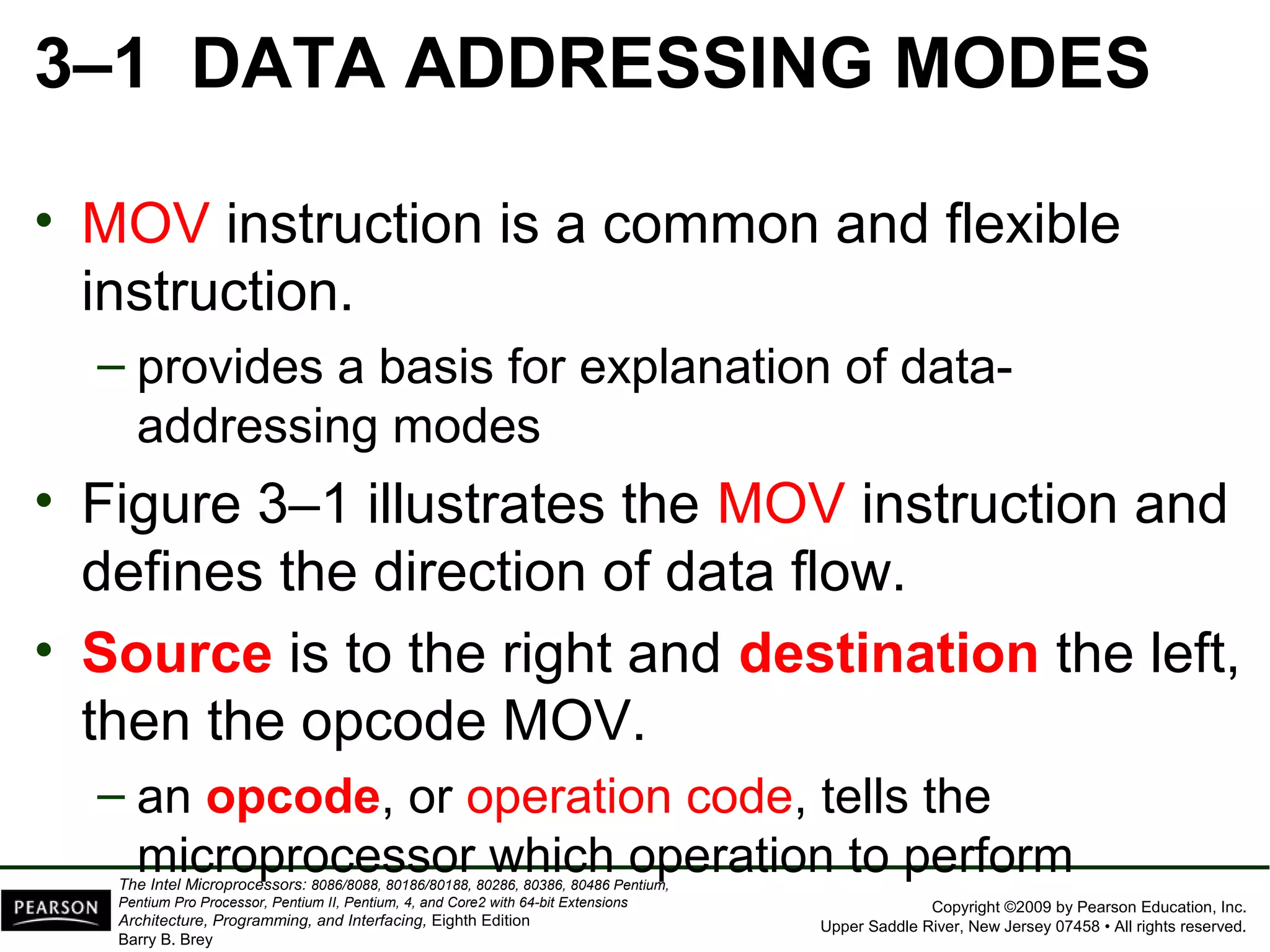 3–1 DATA ADDRESSING MODES

• MOV instruction is a common and flexible instruction.

– provides a basis for explanation of data-addressing modes

• Figure 3–1 illustrates the MOV instruction and defines the direction of data flow.

• Source is to the right and destination the left, then the opcode MOV.

– an opcode, or operation code, tells the microprocessor which operation to perform

PEARSON

The Intel Microprocessors: 8086/8088, 80186/80188, 80286, 80386, 80486 Pentium, Pentium Pro Processor, Pentium II, Pentium, 4, and Core2 with 64-bit Extensions Architecture, Programming, and Interfacing, Eighth Edition
Barry B. Brey

Copyright ©2009 by Pearson Education, Inc.
Upper Saddle River, New Jersey 07458 • All rights reserved.